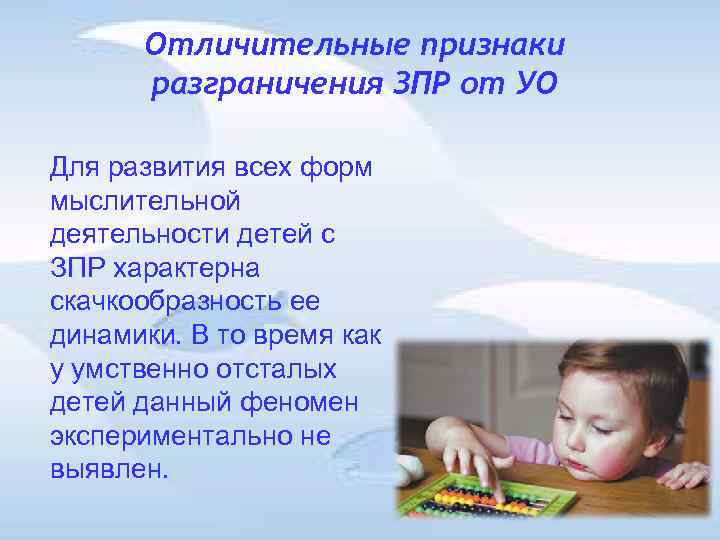 Отличительные признаки разграничения ЗПР от УО

Для развития всех форм мыслительной деятельности детей с ЗПР характерна скачкообразность ее динамики. В то время как у умственно отсталых детей данный феномен экспериментально не выявлен.